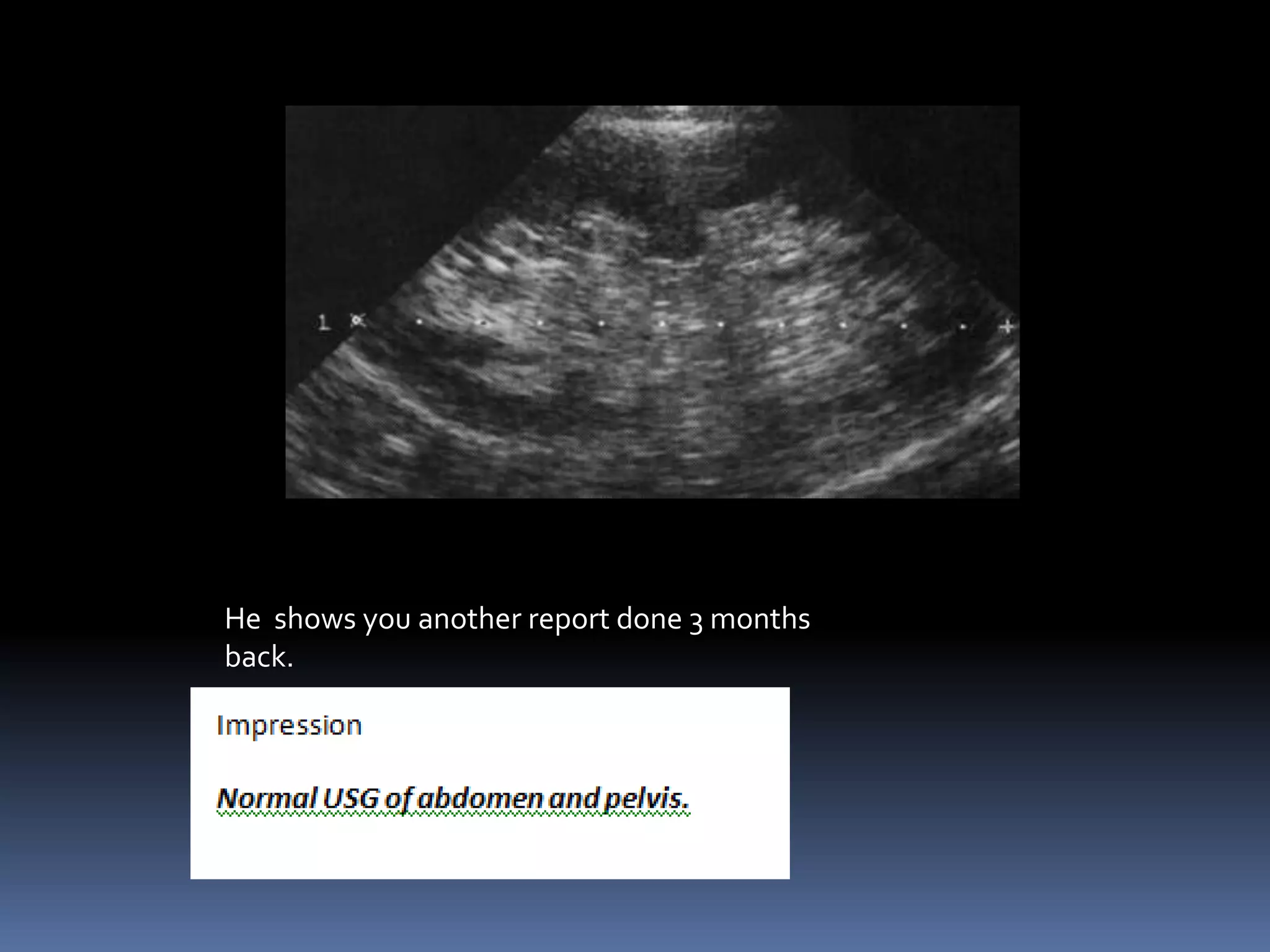 1

He shows you another report done 3 months back.

Impression

Normal USG of abdomen and pelvis.